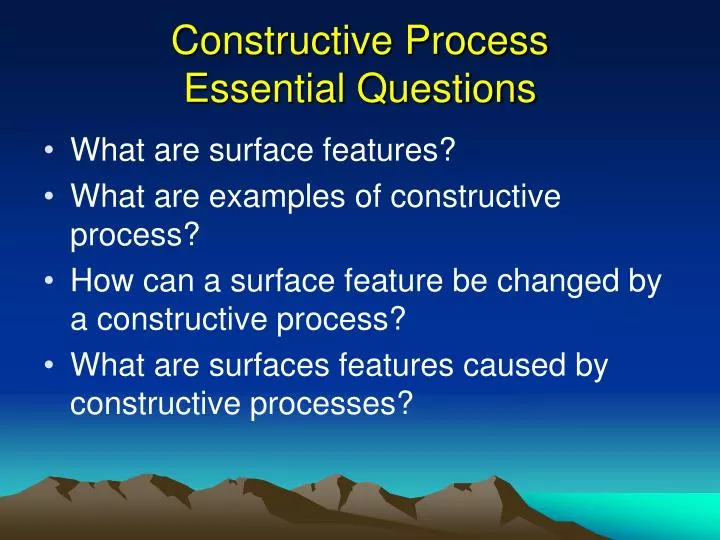 Constructive Process
Essential Questions

• What are surface features?
• What are examples of constructive process?
• How can a surface feature be changed by a constructive process?
• What are surfaces features caused by constructive processes?